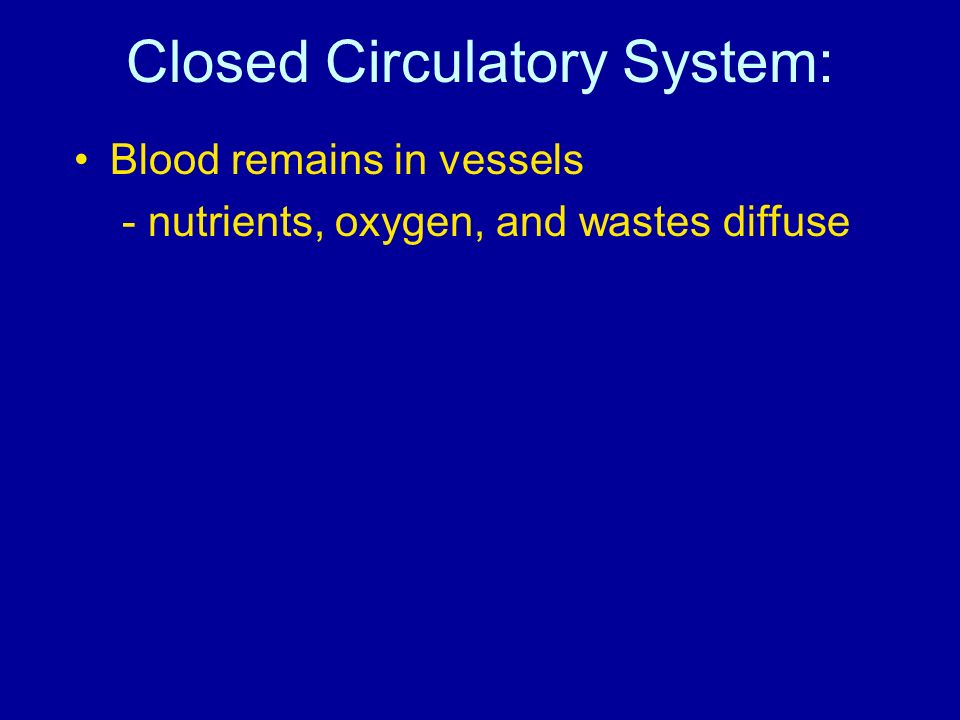 Closed Circulatory System:

• Blood remains in vessels
- nutrients, oxygen, and wastes diffuse